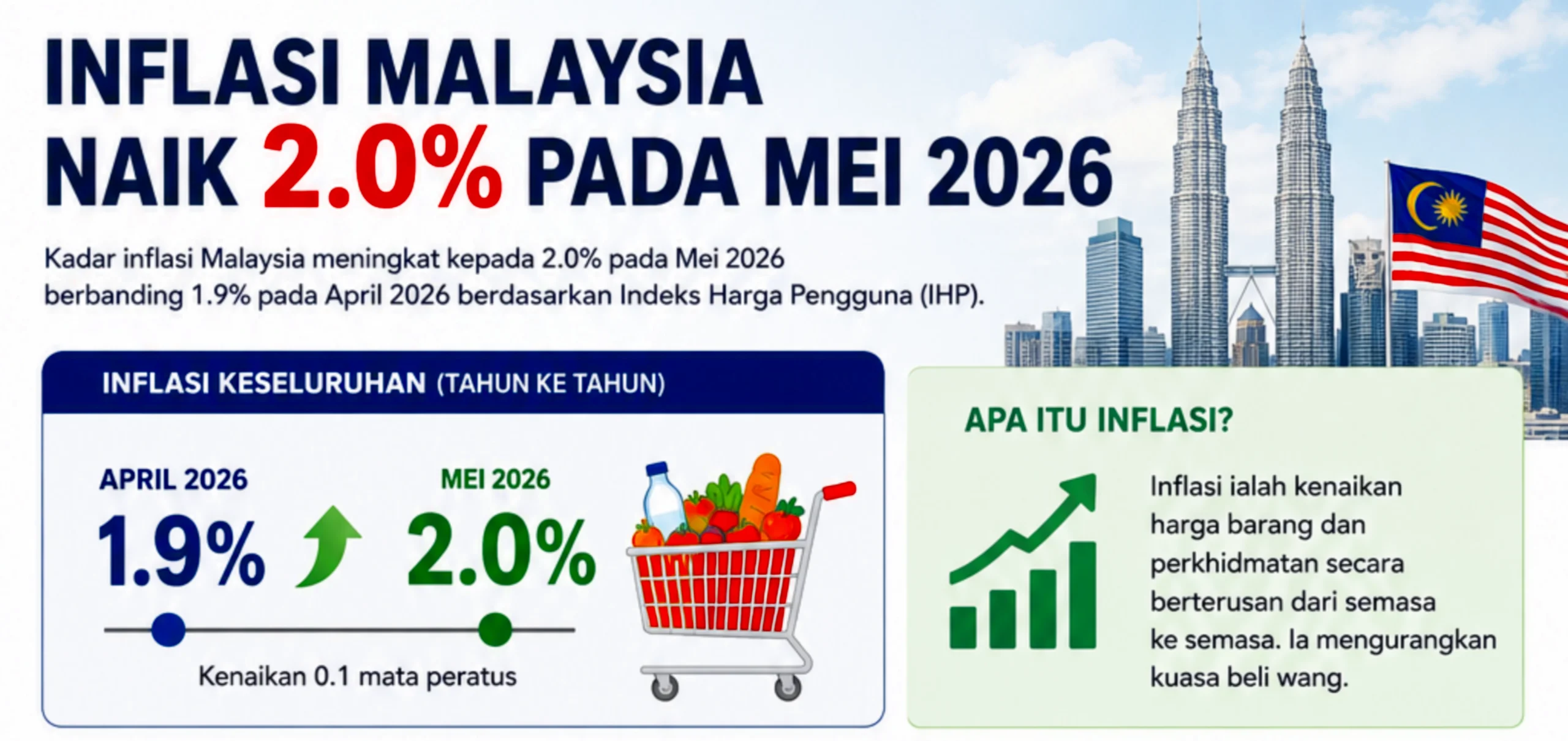 INFLASI MALAYSIA NAIK 2.0% PADA MEI 2026

Kadar inflasi Malaysia meningkat kepada 2.0% pada Mei 2026 berbanding 1.9% pada April 2026 berdasarkan Indeks Harga Pengguna (IHP).

INFLASI KESELURUHAN (TAHUN KE TAHUN)

APRIL 2026
1.9%

MEI 2026
2.0%

Kenaikan 0.1 mata peratus

APA ITU INFLASI?

Inflasi ialah kenaikan harga barang dan perkhidmatan secara berterusan dari semasa ke semasa. Ia mengurangkan kuasa beli wang.